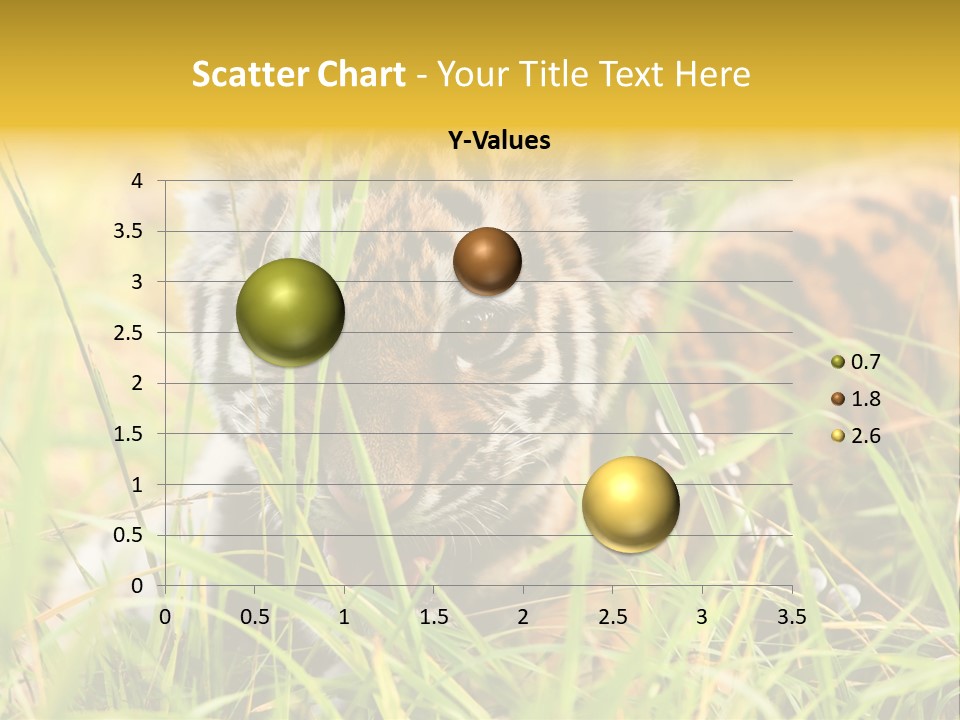 Scatter Chart - Your Title Text Here

Y-Values

4
3.5
3
2.5
2
1.5
1
0.5
0

0 0.5 1 1.5 2 2.5 3 3.5

0.7
1.8
2.6